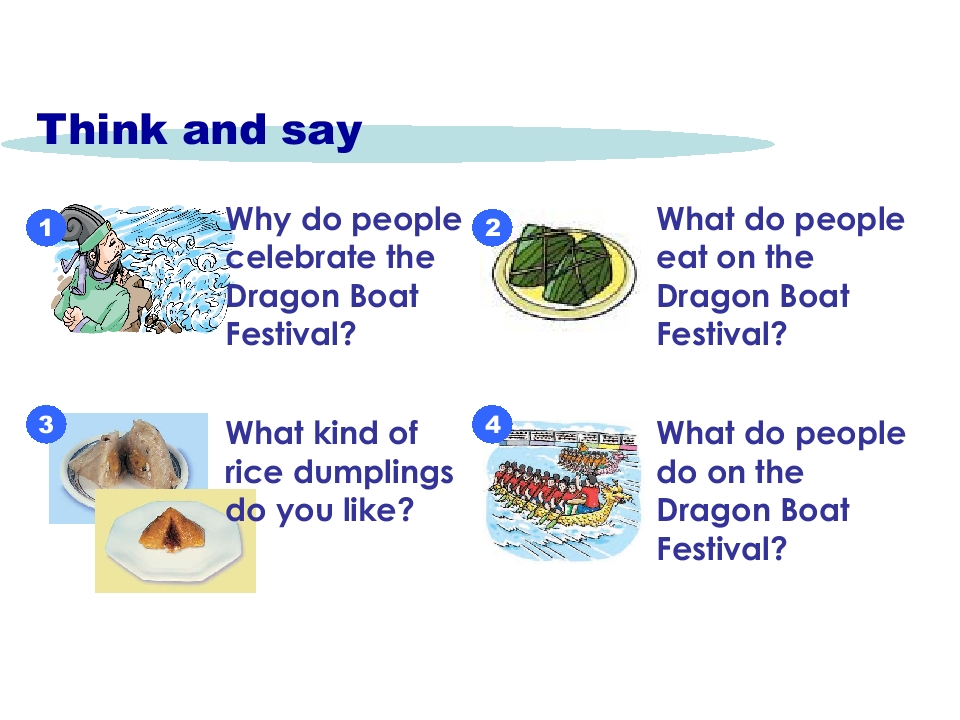 Think and say

1 Why do people celebrate the Dragon Boat Festival?

2 What do people eat on the Dragon Boat Festival?

3 What kind of rice dumplings do you like?

4 What do people do on the Dragon Boat Festival?